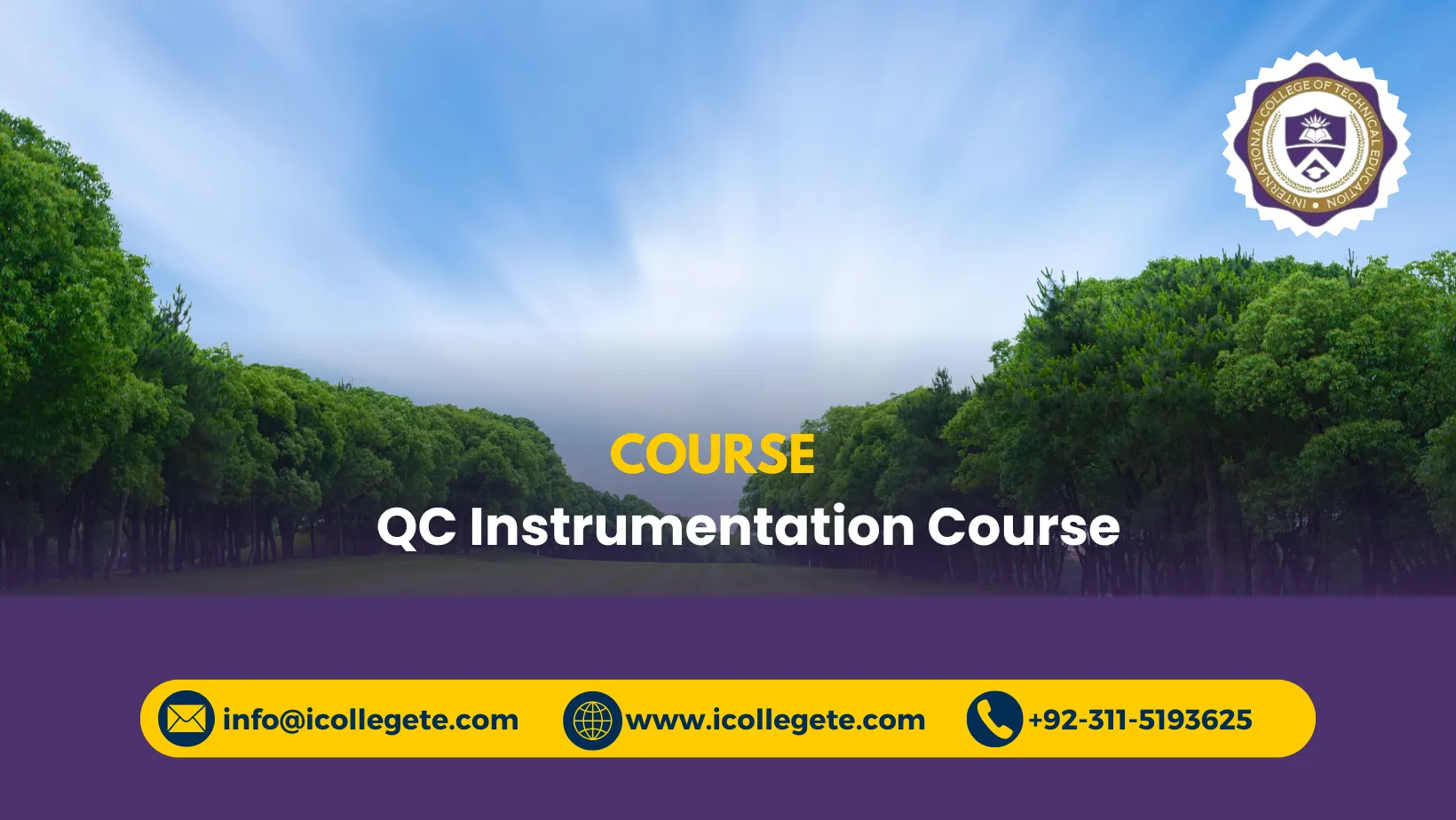 INTERNATIONAL COLLEGE OF TECHNICAL EDUCATION

COURSE

QC Instrumentation Course

info@icollegete.com

www.icollegete.com

+92-311-5193625